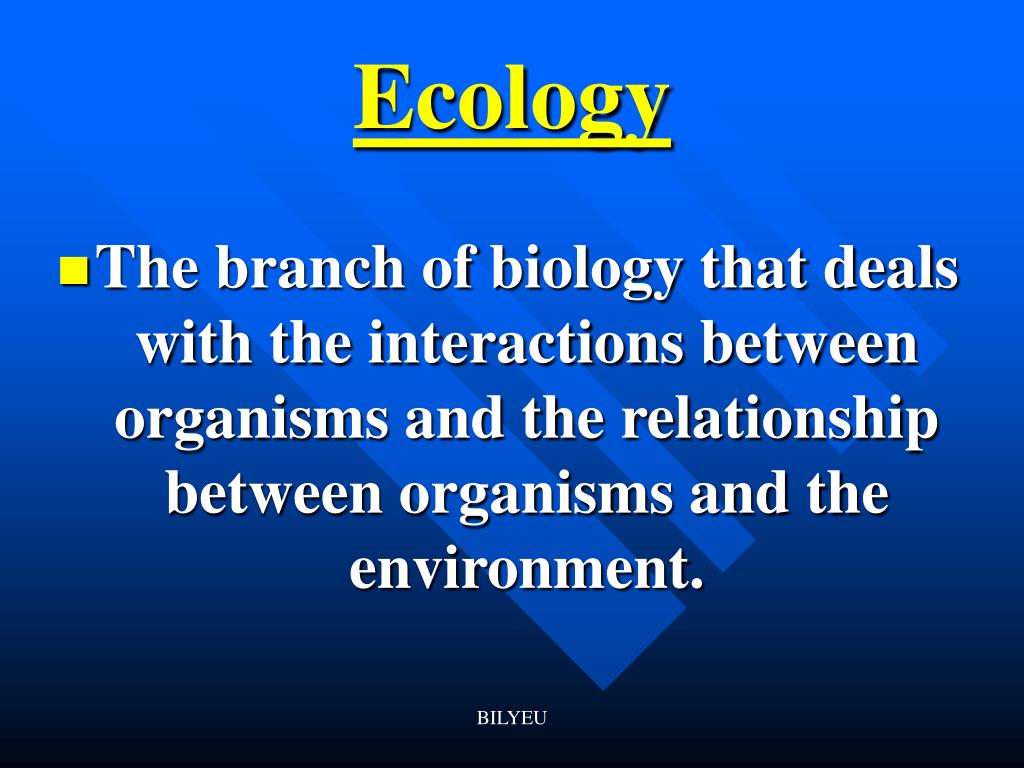 Ecology

The branch of biology that deals with the interactions between organisms and the relationship between organisms and the environment.

BILYEU